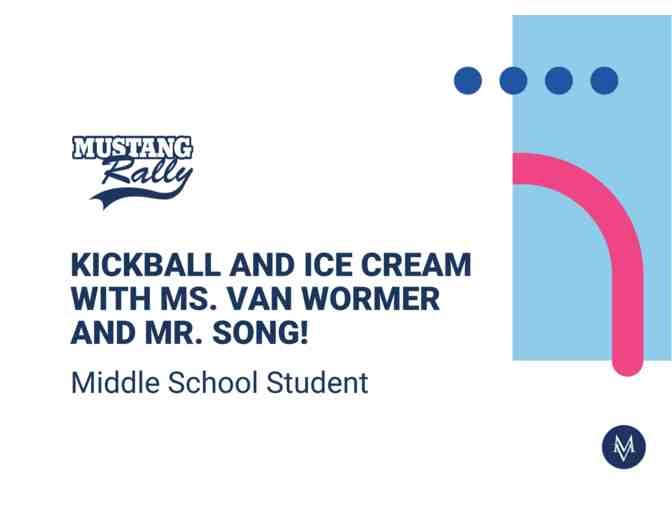 MUSTANG
Rally

KICKBALL AND ICE CREAM WITH MS. VAN WORMER AND MR. SONG!

Middle School Student

M